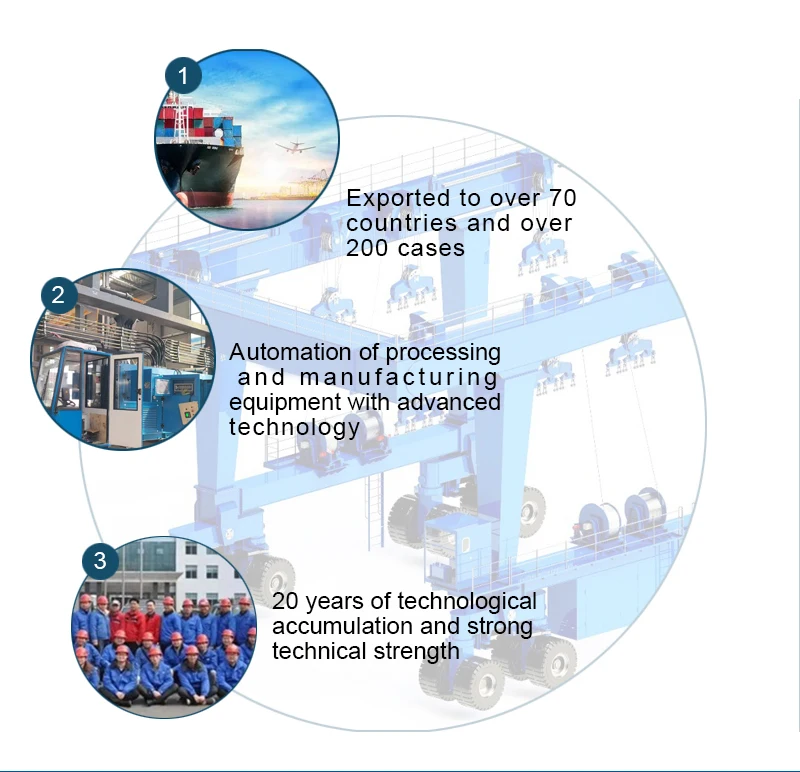 1

Exported to over 70 countries and over 200 cases

2

Automation of processing and manufacturing equipment with advanced technology

3

20 years of technological accumulation and strong technical strength